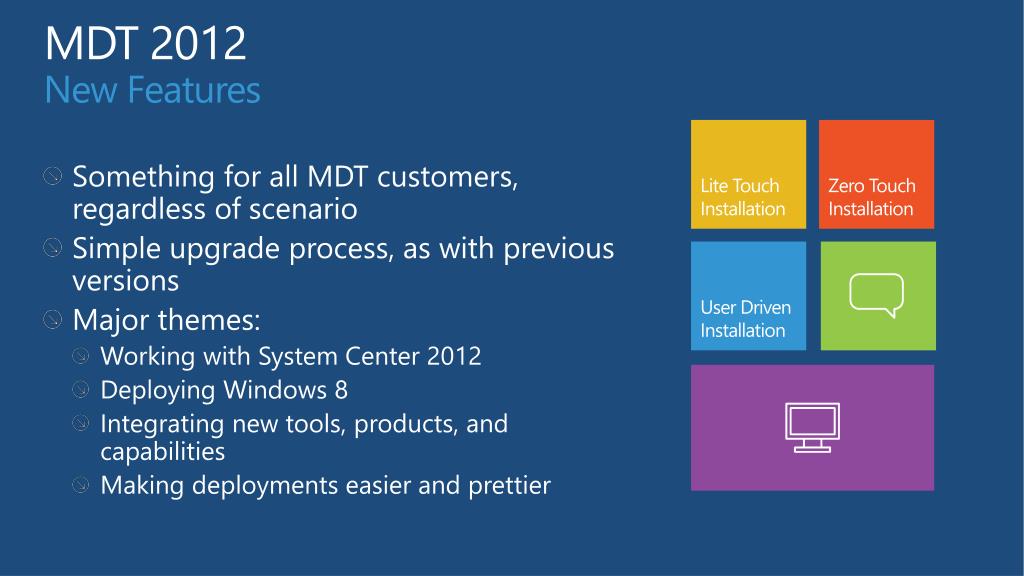 MDT 2012
New Features

Something for all MDT customers, regardless of scenario
Simple upgrade process, as with previous versions
Major themes:
Working with System Center 2012
Deploying Windows 8
Integrating new tools, products, and capabilities
Making deployments easier and prettier

Lite Touch Installation
Zero Touch Installation
User Driven Installation